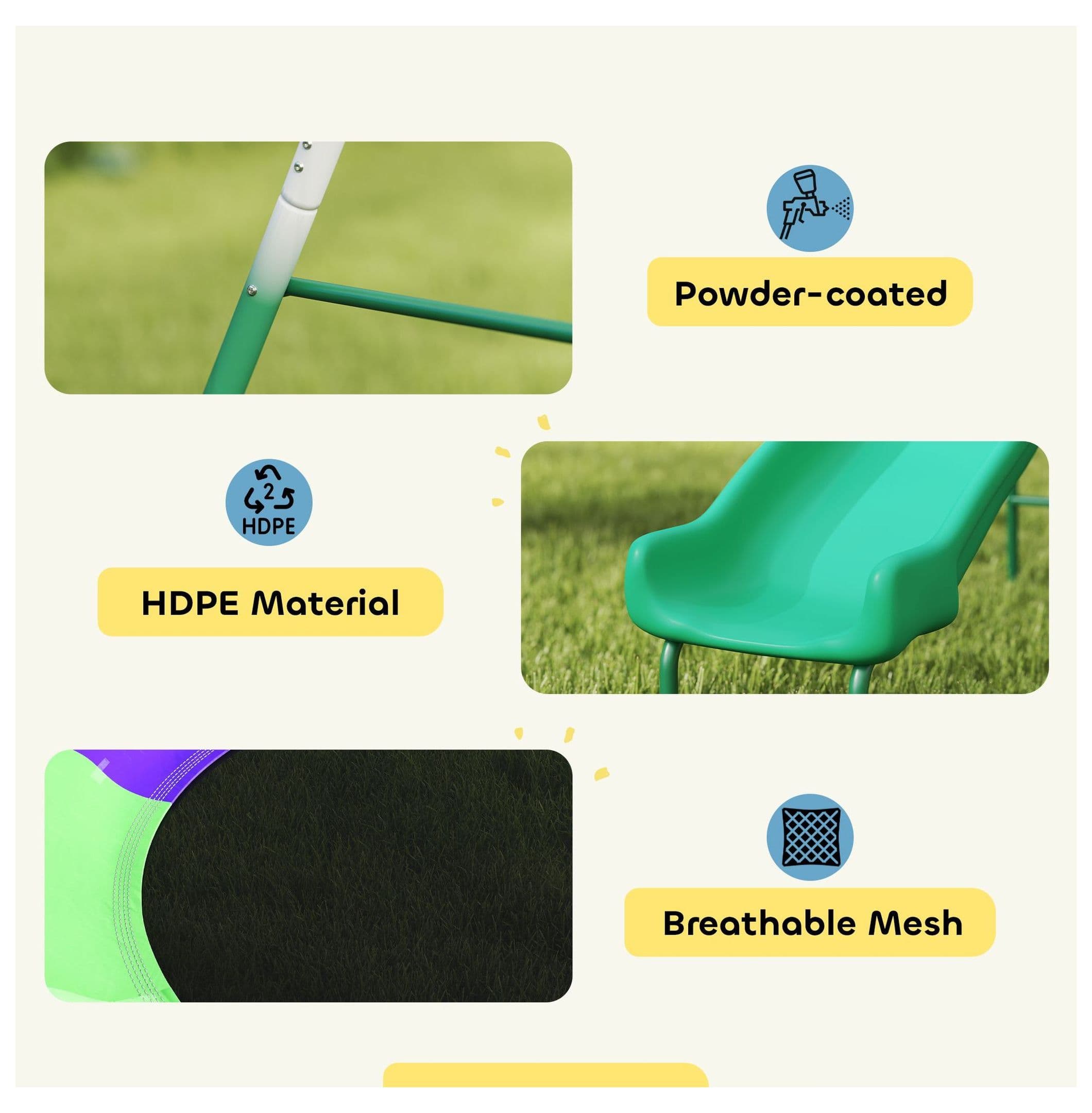 Powder-coated

2
HDPE

HDPE Material

Breathable Mesh